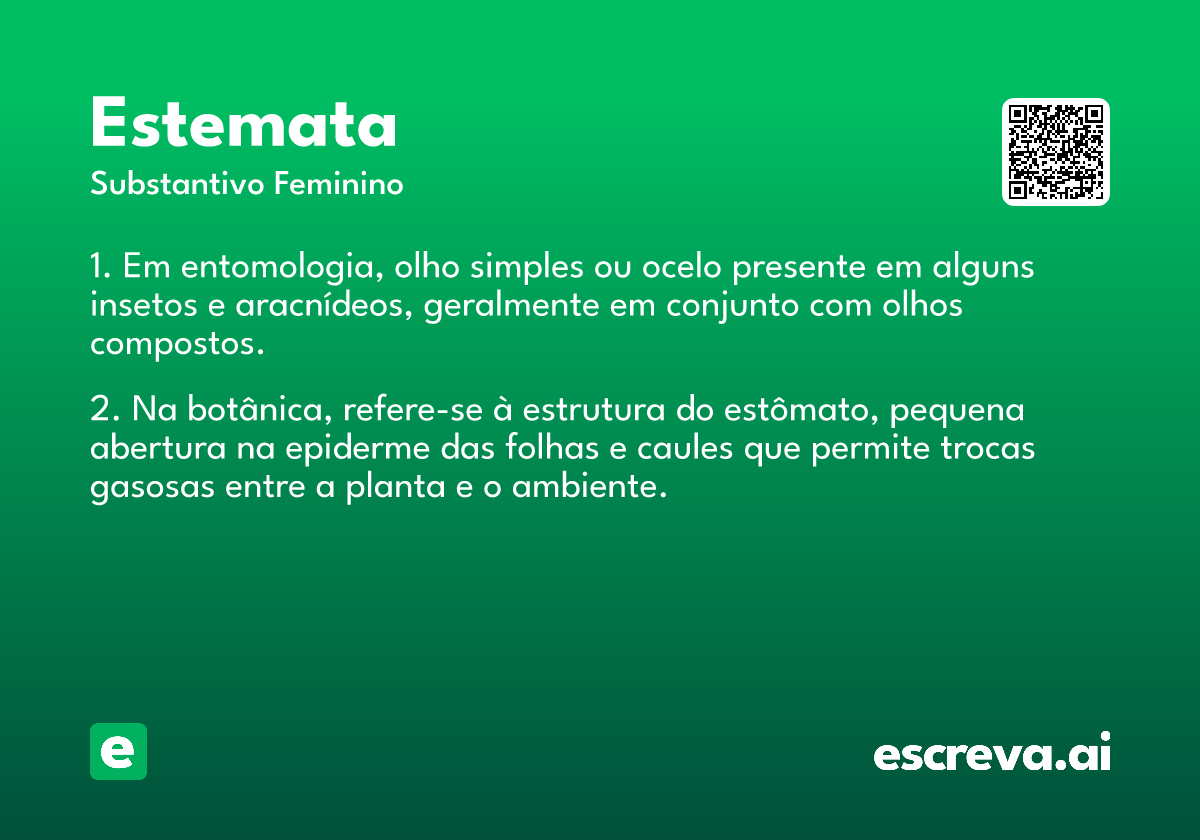 Estemata
Substantivo Feminino

1. Em entomologia, olho simples ou ocelo presente em alguns insetos e aracnídeos, geralmente em conjunto com olhos compostos.

2. Na botânica, refere-se à estrutura do estômato, pequena abertura na epiderme das folhas e caules que permite trocas gasosas entre a planta e o ambiente.

e

escreva.ai